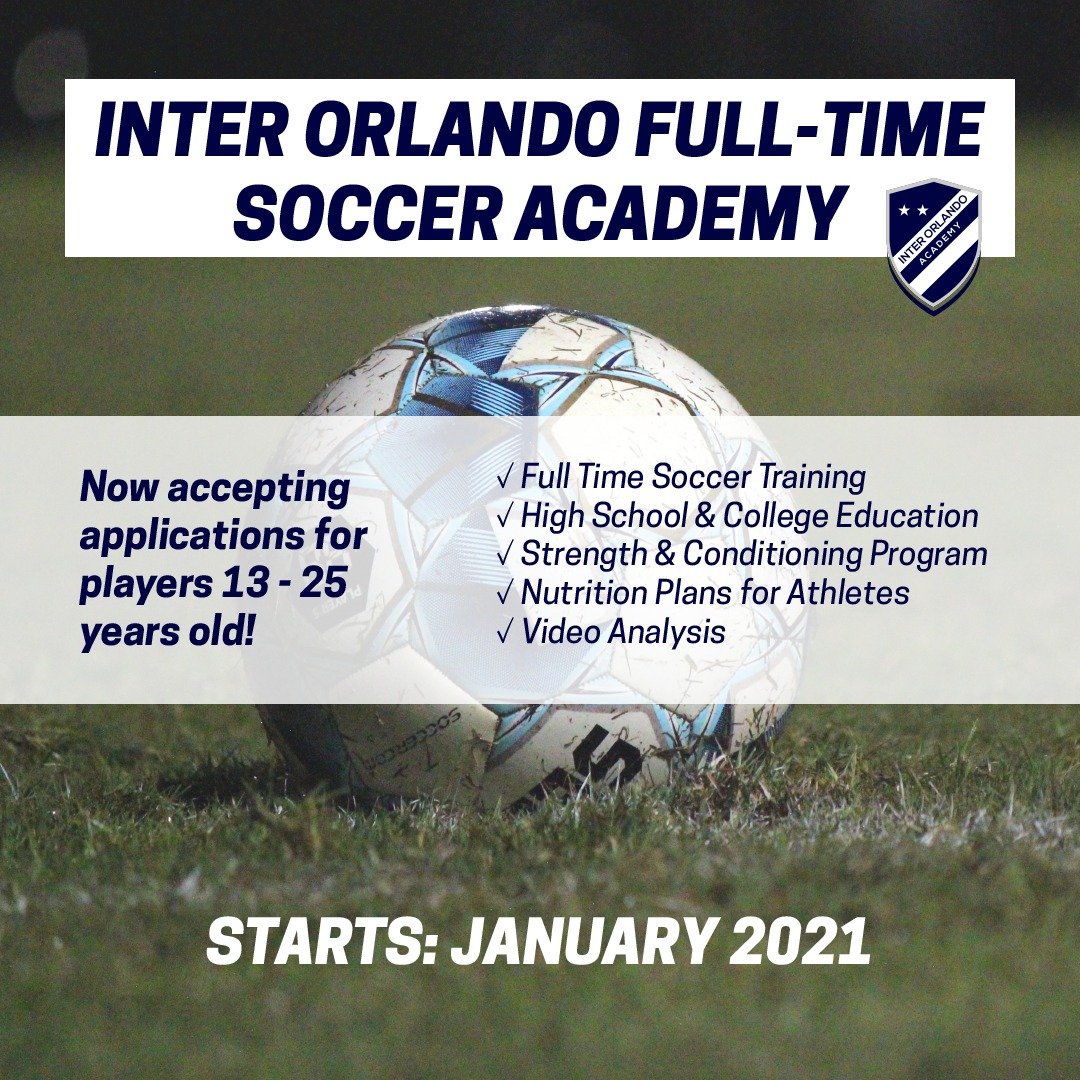 INTER ORLANDO FULL-TIME SOCCER ACADEMY

INTER ORLANDO ACADEMY

Now accepting applications for players 13 - 25 years old!

√ Full Time Soccer Training
√ High School & College Education
√ Strength & Conditioning Program
√ Nutrition Plans for Athletes
√ Video Analysis

STARTS: JANUARY 2021